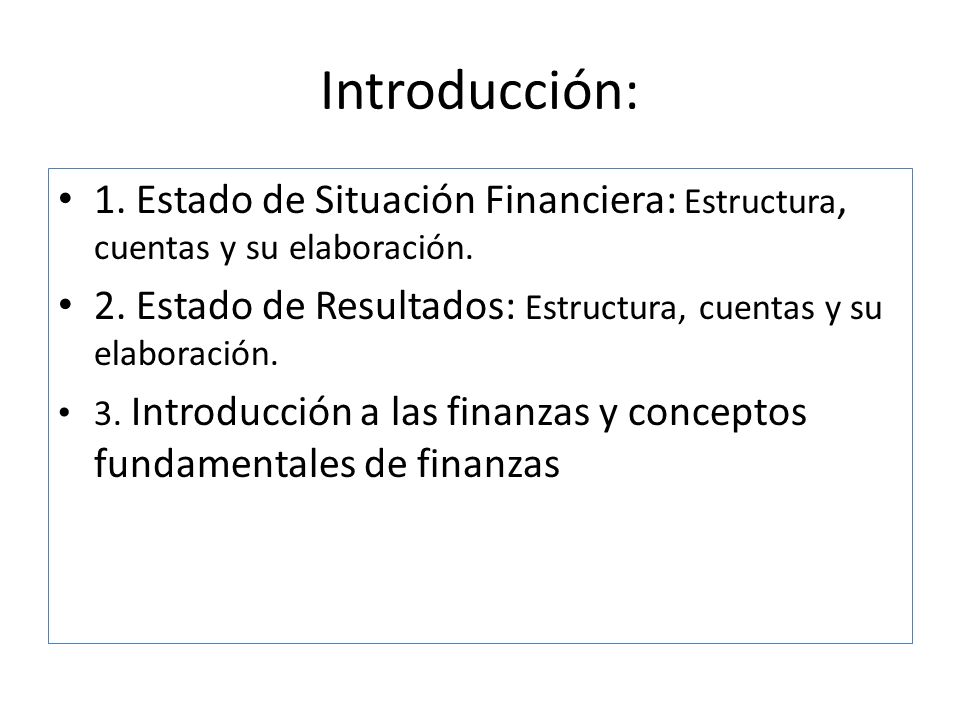 Introducción:

• 1. Estado de Situación Financiera: Estructura, cuentas y su elaboración.

• 2. Estado de Resultados: Estructura, cuentas y su elaboración.

• 3. Introducción a las finanzas y conceptos fundamentales de finanzas